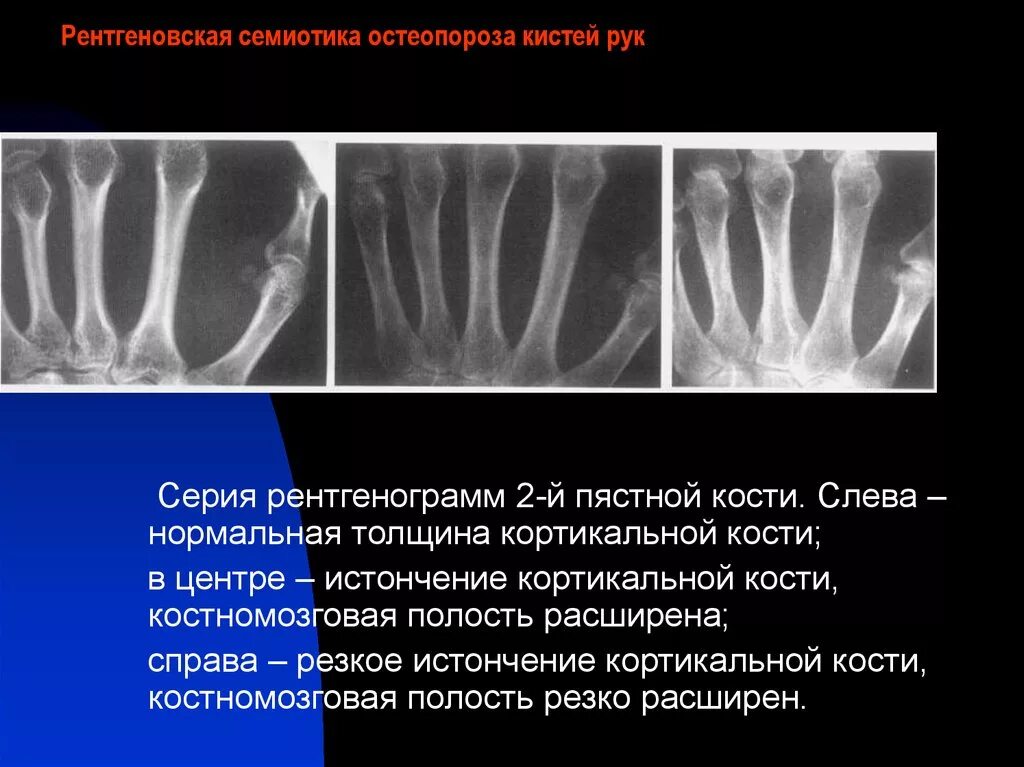 Рентгеновская семиотика остеопороза кистей рук

Серия рентгенограмм 2-й пястной кости. Слева – нормальная толщина кортикальной кости;

в центре – истончение кортикальной кости, костномозговая полость расширена;

справа – резкое истончение кортикальной кости, костномозговая полость резко расширен.